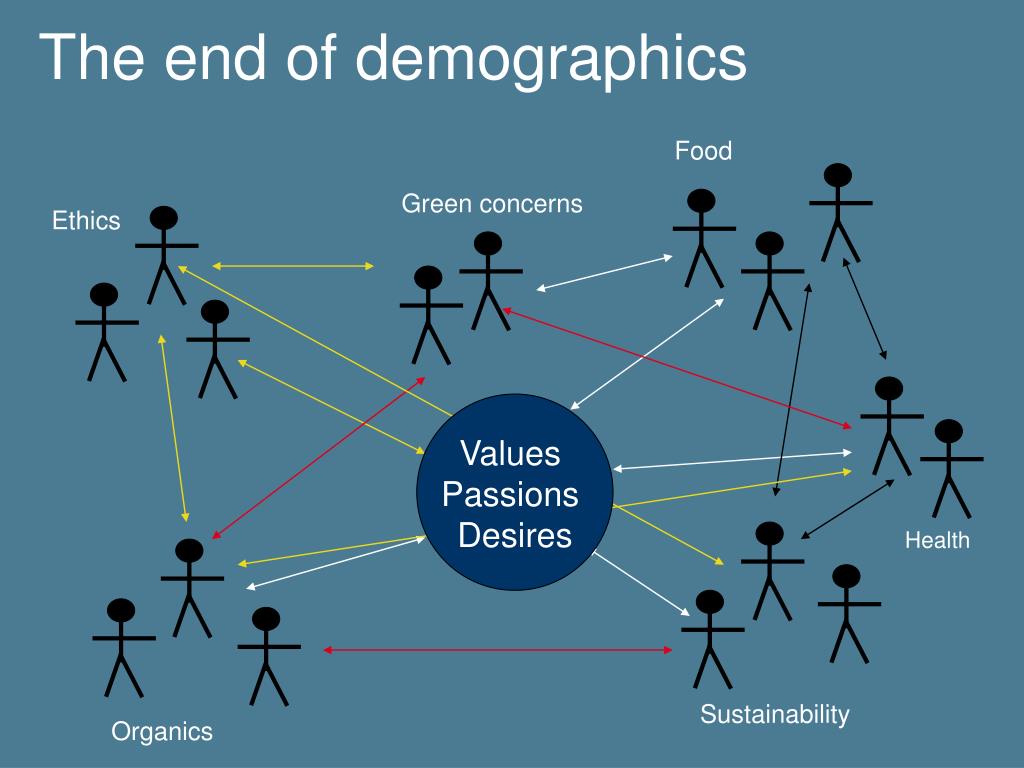 The end of demographics

Food

Green concerns

Ethics

Values
Passions
Desires

Health

Sustainability

Organics